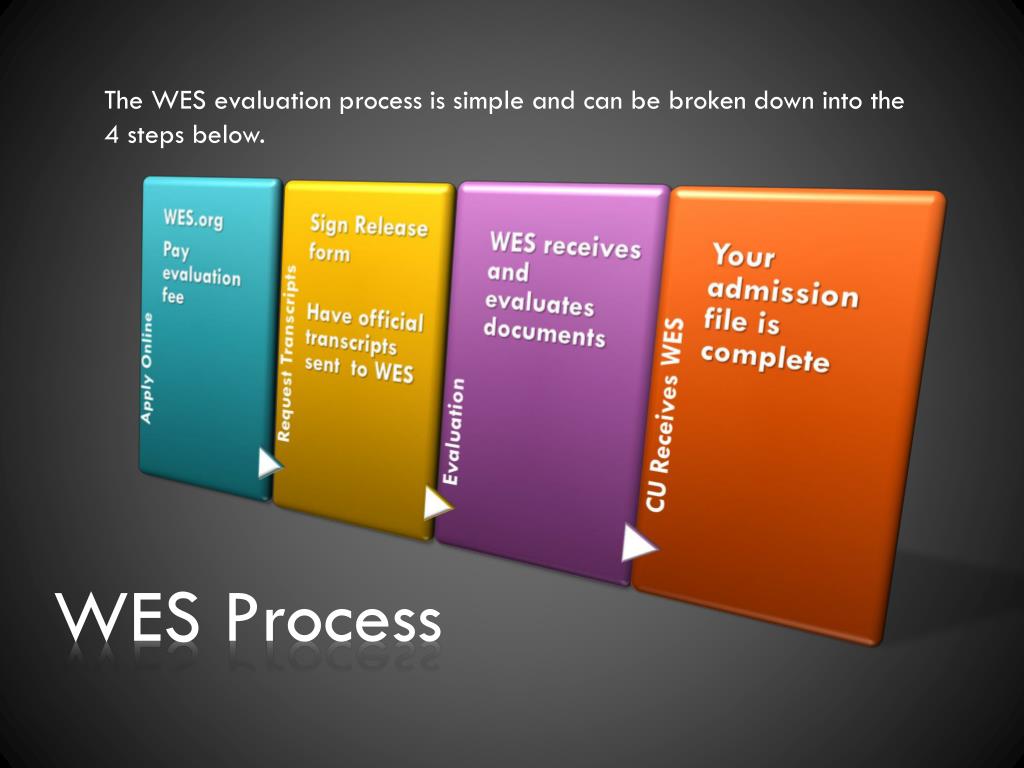 The WES evaluation process is simple and can be broken down into the 4 steps below.

Apply Online

WES.org

Pay evaluation fee

Request Transcripts

Sign Release form

Have official transcripts sent to WES

Evaluation

WES receives and evaluates documents

CU Receives WES

Your admission file is complete

WES Process